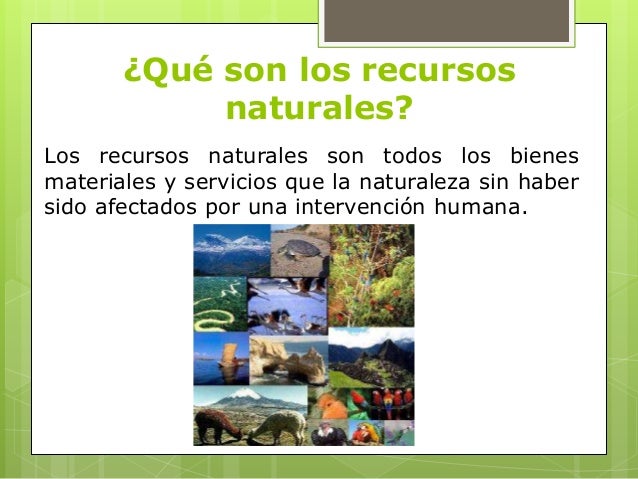 ¿Qué son los recursos naturales?

Los recursos naturales son todos los bienes materiales y servicios que la naturaleza sin haber sido afectados por una intervención humana.